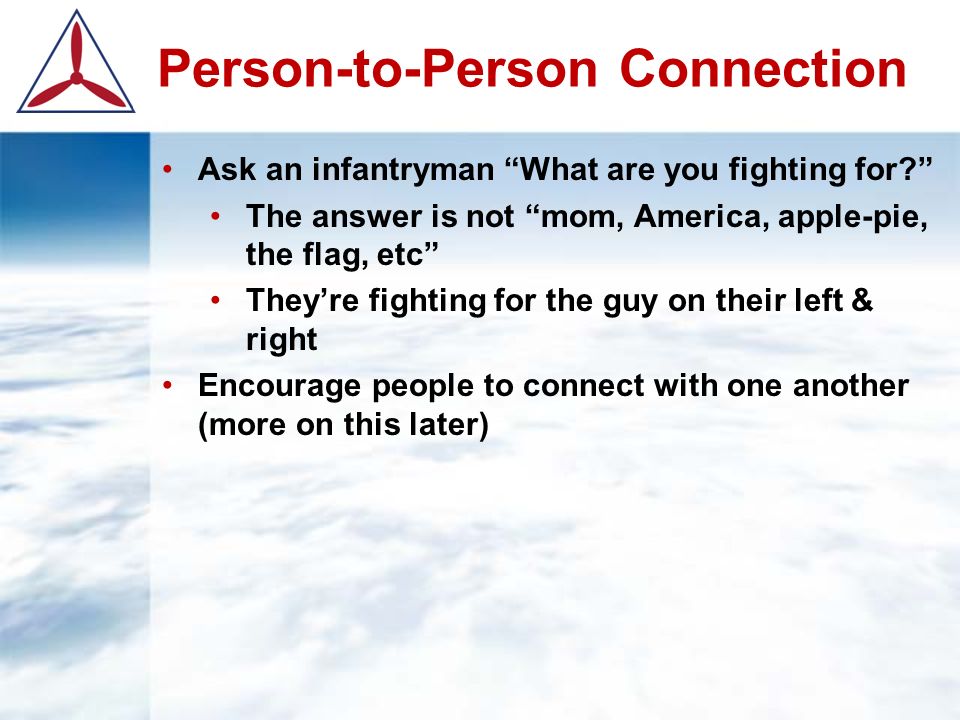 Person-to-Person Connection

• Ask an infantryman “What are you fighting for?”
  • The answer is not “mom, America, apple-pie, the flag, etc”
  • They’re fighting for the guy on their left & right
• Encourage people to connect with one another (more on this later)